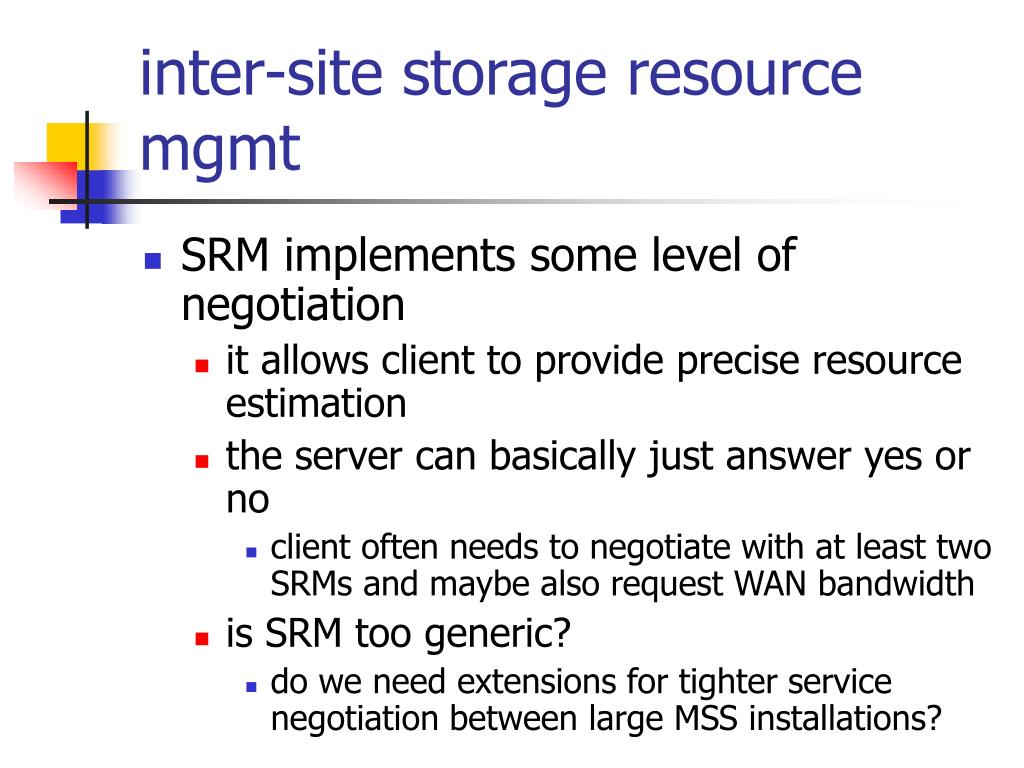 inter-site storage resource mgmt

- SRM implements some level of negotiation
  - it allows client to provide precise resource estimation
  - the server can basically just answer yes or no
    - client often needs to negotiate with at least two SRMs and maybe also request WAN bandwidth
  - is SRM too generic?
    - do we need extensions for tighter service negotiation between large MSS installations?